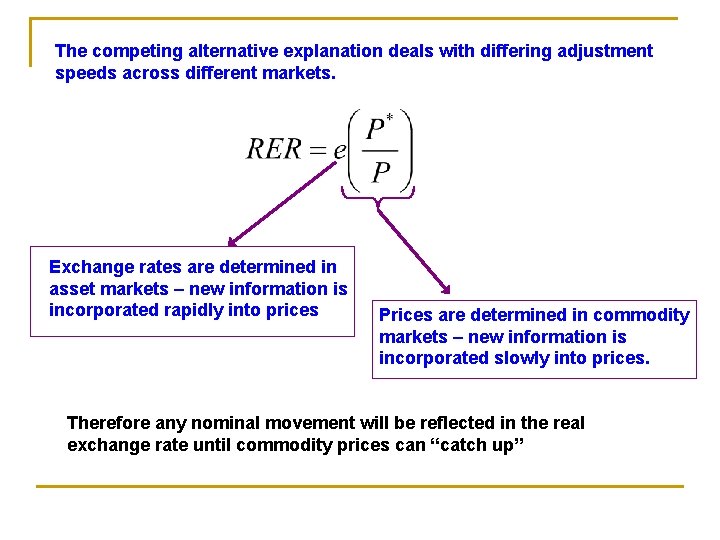 The competing alternative explanation deals with differing adjustment speeds across different markets.

$RER = e\left(\frac{P^*}{P}\right)$

Exchange rates are determined in asset markets – new information is incorporated rapidly into prices

Prices are determined in commodity markets – new information is incorporated slowly into prices.

Therefore any nominal movement will be reflected in the real exchange rate until commodity prices can "catch up"